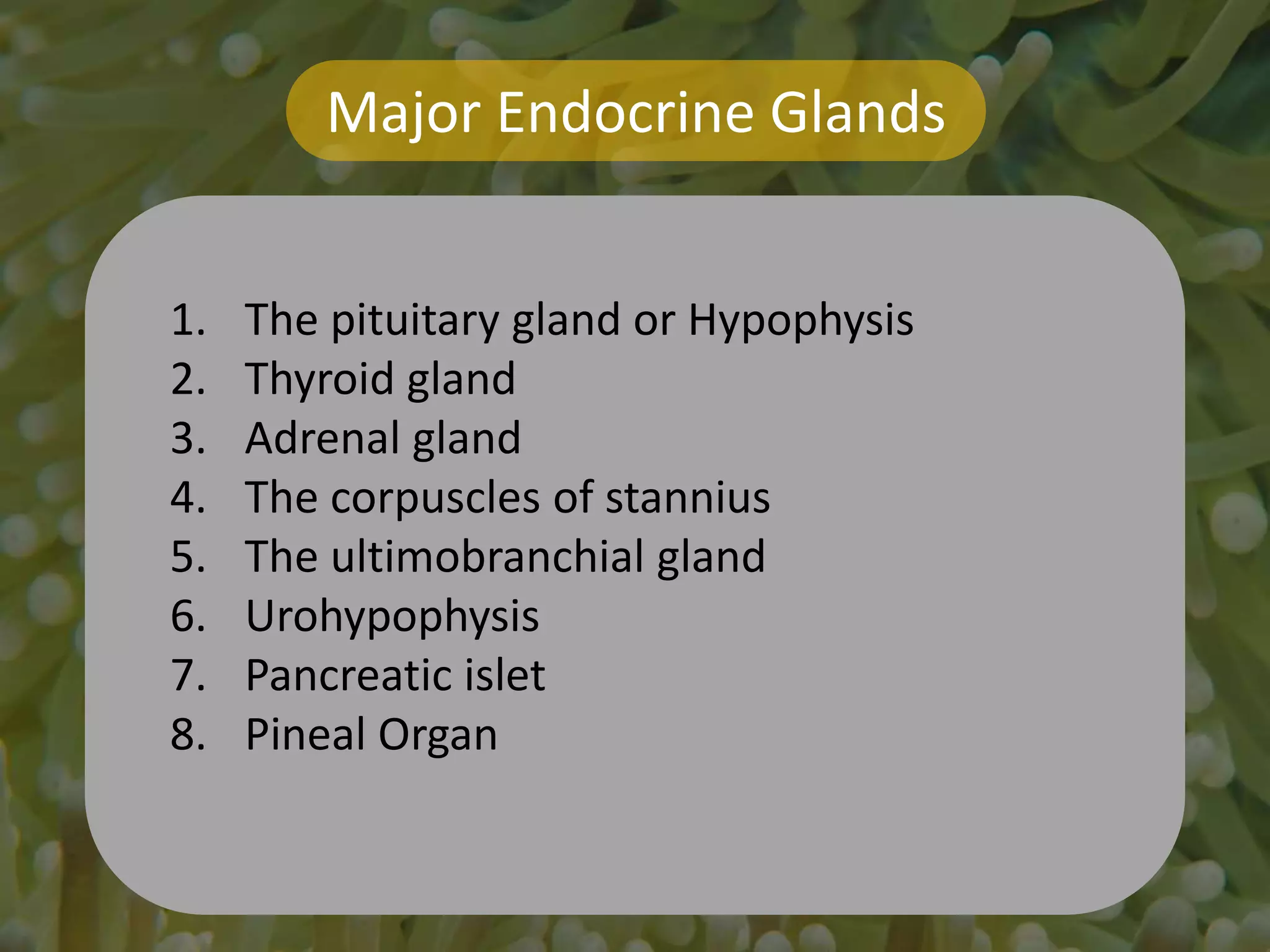 Major Endocrine Glands

1. The pituitary gland or Hypophysis
2. Thyroid gland
3. Adrenal gland
4. The corpuscles of stannius
5. The ultimobranchial gland
6. Urohypophysis
7. Pancreatic islet
8. Pineal Organ